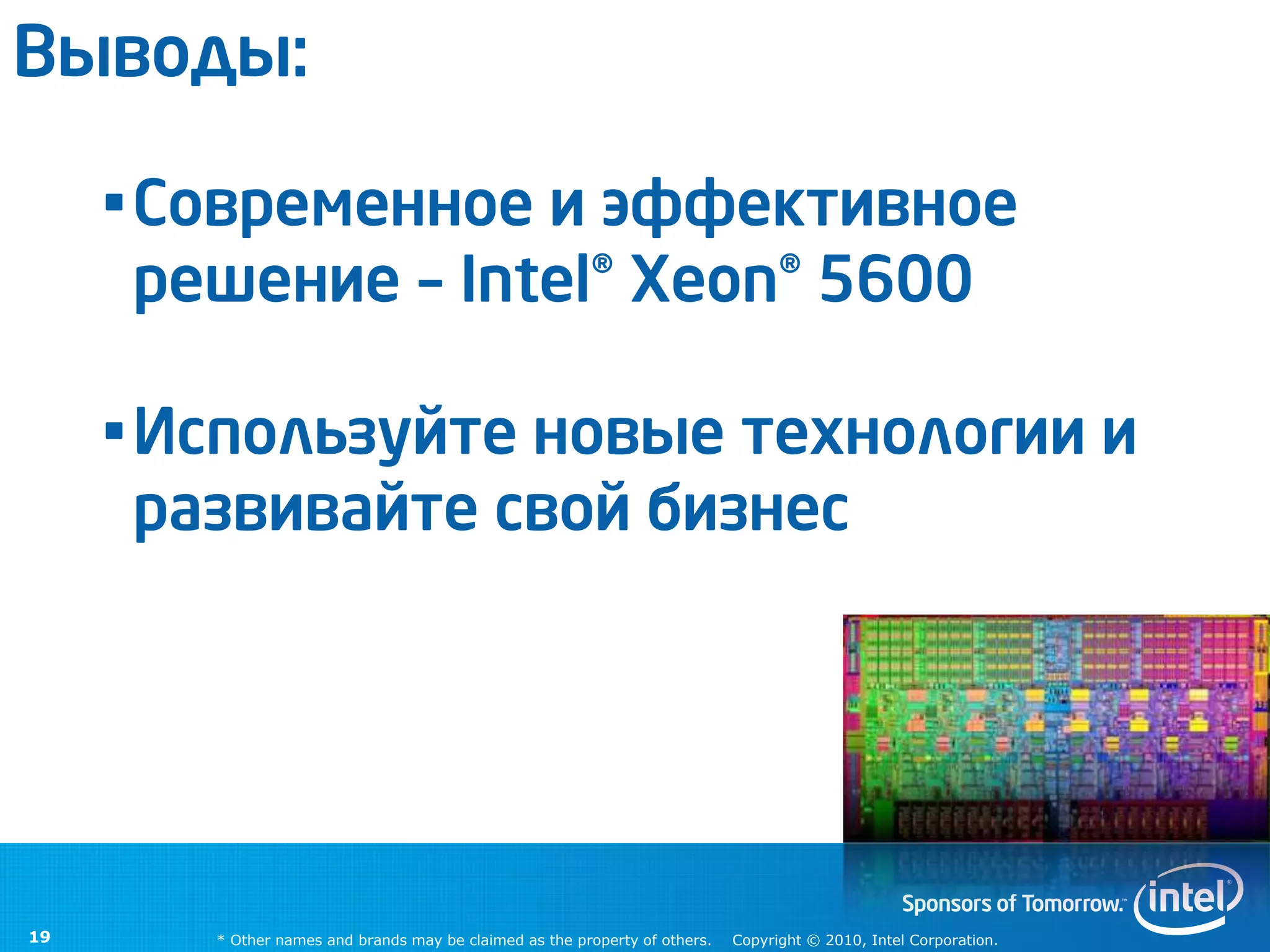 Выводы:

▪ Современное и эффективное решение – Intel® Xeon® 5600

▪ Используйте новые технологии и развивайте свой бизнес

Sponsors of Tomorrow.™ intel®

19

* Other names and brands may be claimed as the property of others. Copyright © 2010, Intel Corporation.